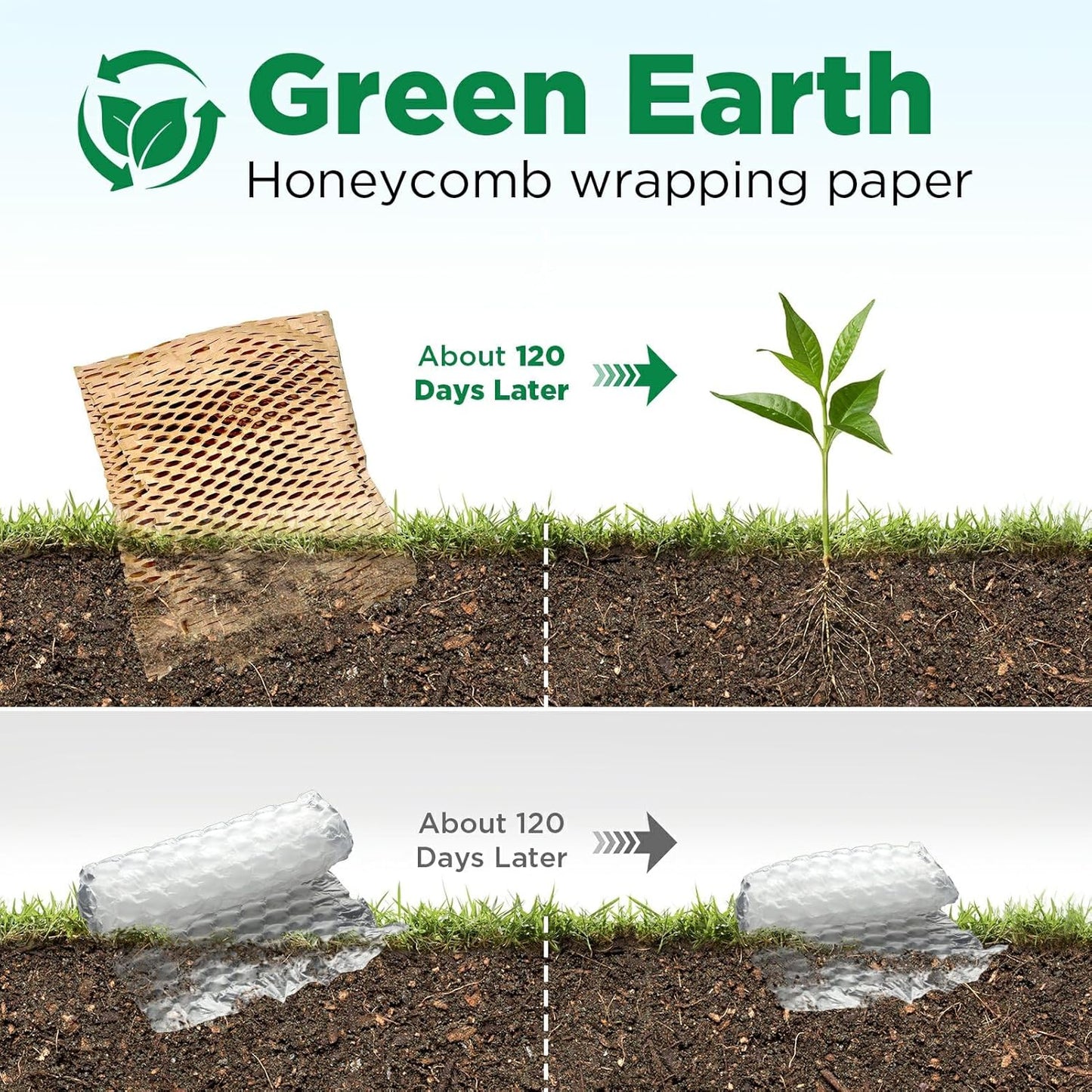 Green Earth
Honeycomb wrapping paper

About 120 Days Later

About 120 Days Later